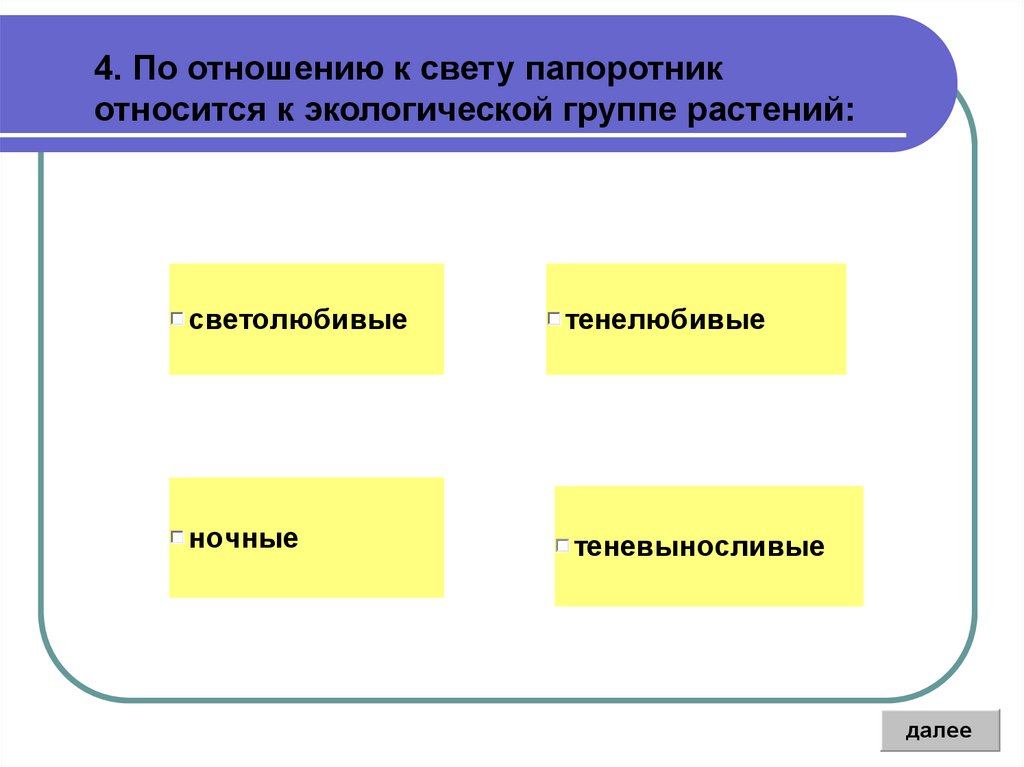 4. По отношению к свету папоротник относится к экологической группе растений:

светолюбивые

тенелюбивые

ночные

теневыносливые

далее